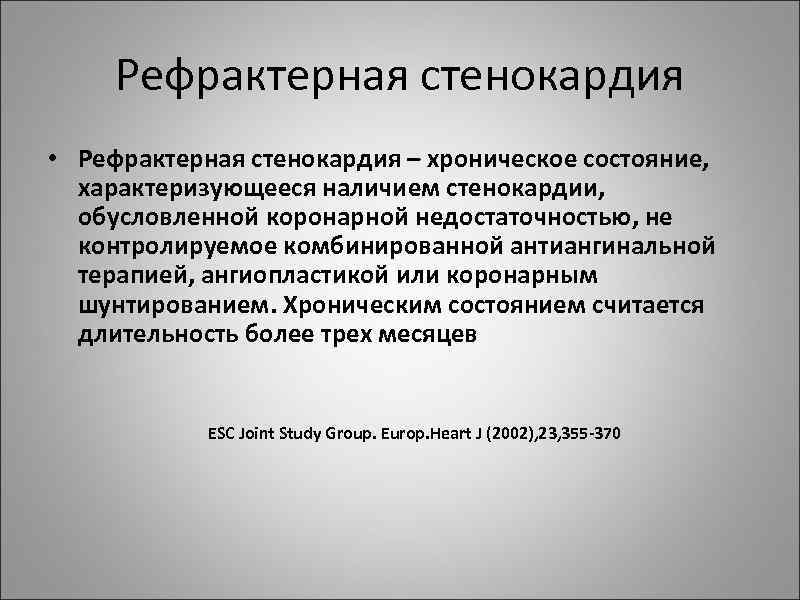 Рефрактерная стенокардия

• Рефрактерная стенокардия – хроническое состояние, характеризующееся наличием стенокардии, обусловленной коронарной недостаточностью, не контролируемое комбинированной антиангинальной терапией, ангиопластикой или коронарным шунтированием. Хроническим состоянием считается длительность более трех месяцев

ESC Joint Study Group. Europ.Heart J (2002),23,355-370